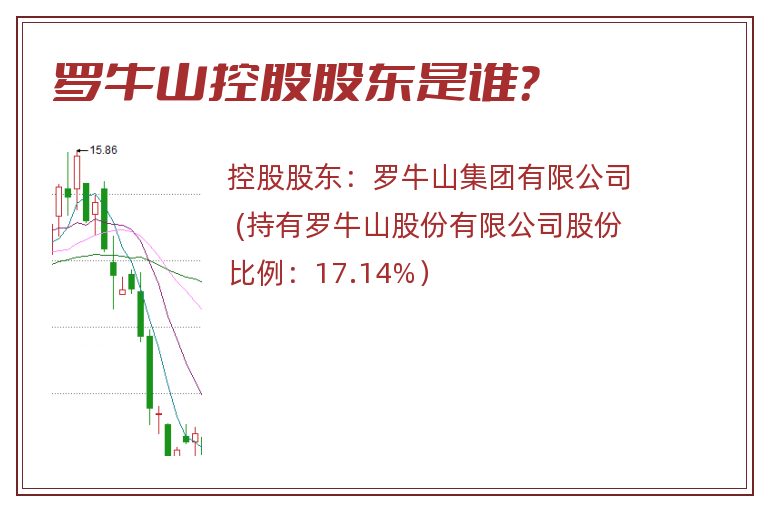 罗牛山控股股东是谁?

15.86

控股股东：罗牛山集团有限公司（持有罗牛山股份有限公司股份比例：17.14%）